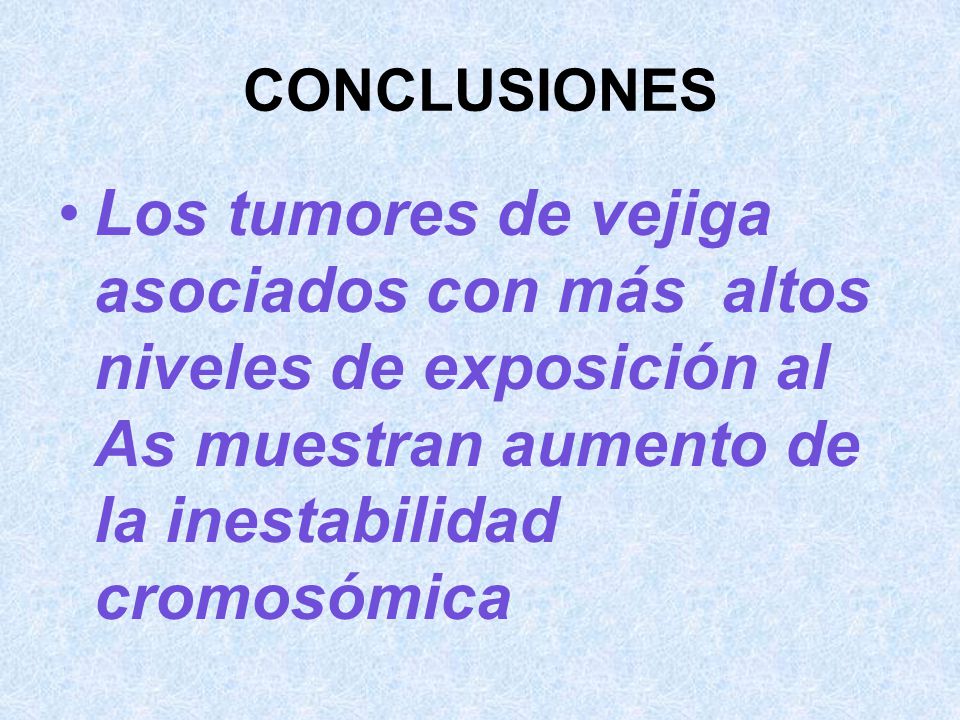 CONCLUSIONES

• Los tumores de vejiga asociados con más altos niveles de exposición al As muestran aumento de la inestabilidad cromosómica